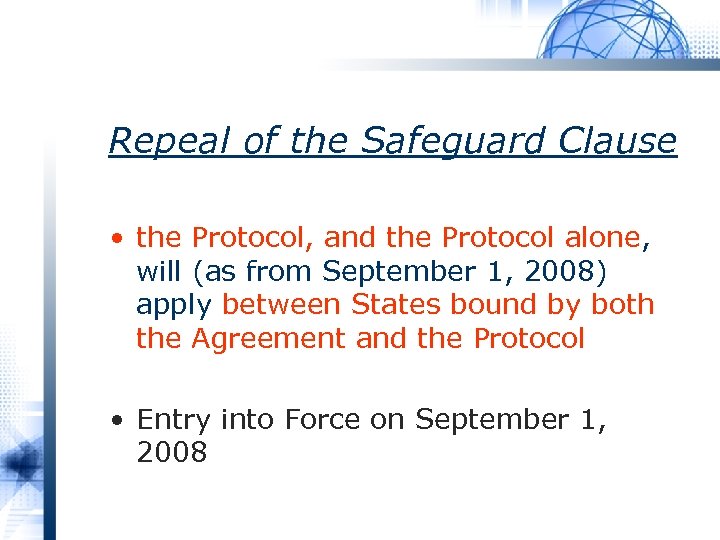 Repeal of the Safeguard Clause

• the Protocol, and the Protocol alone, will (as from September 1, 2008) apply between States bound by both the Agreement and the Protocol

• Entry into Force on September 1, 2008